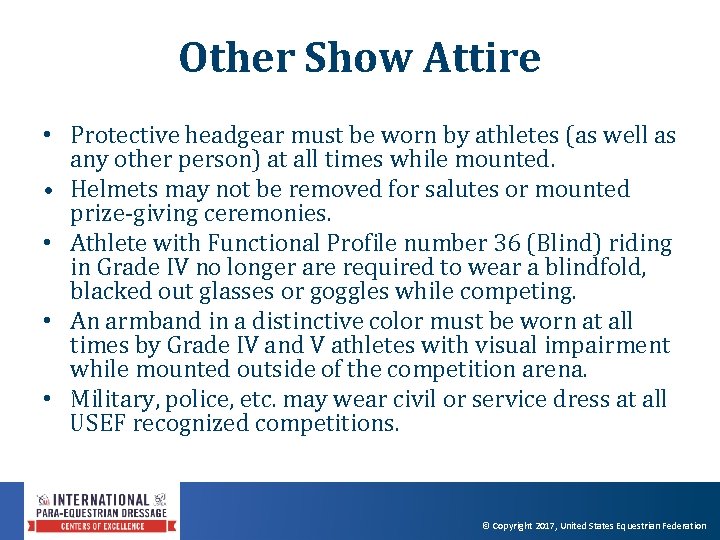 Other Show Attire

• Protective headgear must be worn by athletes (as well as any other person) at all times while mounted.
• Helmets may not be removed for salutes or mounted prize-giving ceremonies.
• Athlete with Functional Profile number 36 (Blind) riding in Grade IV no longer are required to wear a blindfold, blacked out glasses or goggles while competing.
• An armband in a distinctive color must be worn at all times by Grade IV and V athletes with visual impairment while mounted outside of the competition arena.
• Military, police, etc. may wear civil or service dress at all USEF recognized competitions.

INTERNATIONAL PARA-EQUESTRIAN DRESSAGE CENTERS OF EXCELLENCE

© Copyright 2017, United States Equestrian Federation